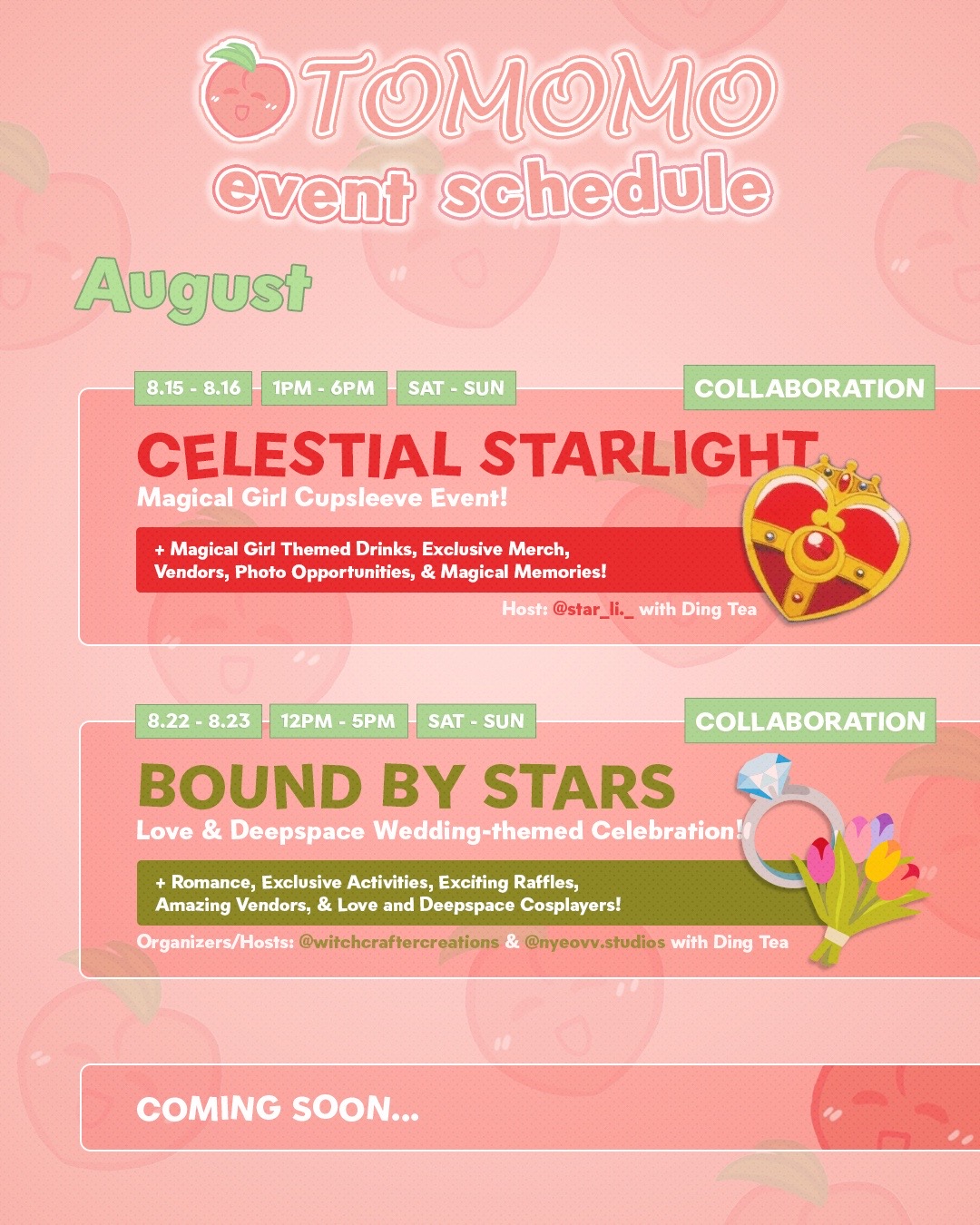 OTOMOMO
event schedule

August

8.15 - 8.16
1PM - 6PM
SAT - SUN
COLLABORATION

CELESTIAL STARLIGHT
Magical Girl Cupsleeve Event!

+ Magical Girl Themed Drinks, Exclusive Merch, Vendors, Photo Opportunities, & Magical Memories!

Host: @star_li._ with Ding Tea

8.22 - 8.23
12PM - 5PM
SAT - SUN
COLLABORATION

BOUND BY STARS
Love & Deepspace Wedding-themed Celebration!

+ Romance, Exclusive Activities, Exciting Raffles, Amazing Vendors, & Love and Deepspace Cosplayers!

Organizers/Hosts: @witchcraftercreations & @nyeovv.studios with Ding Tea

COMING SOON...